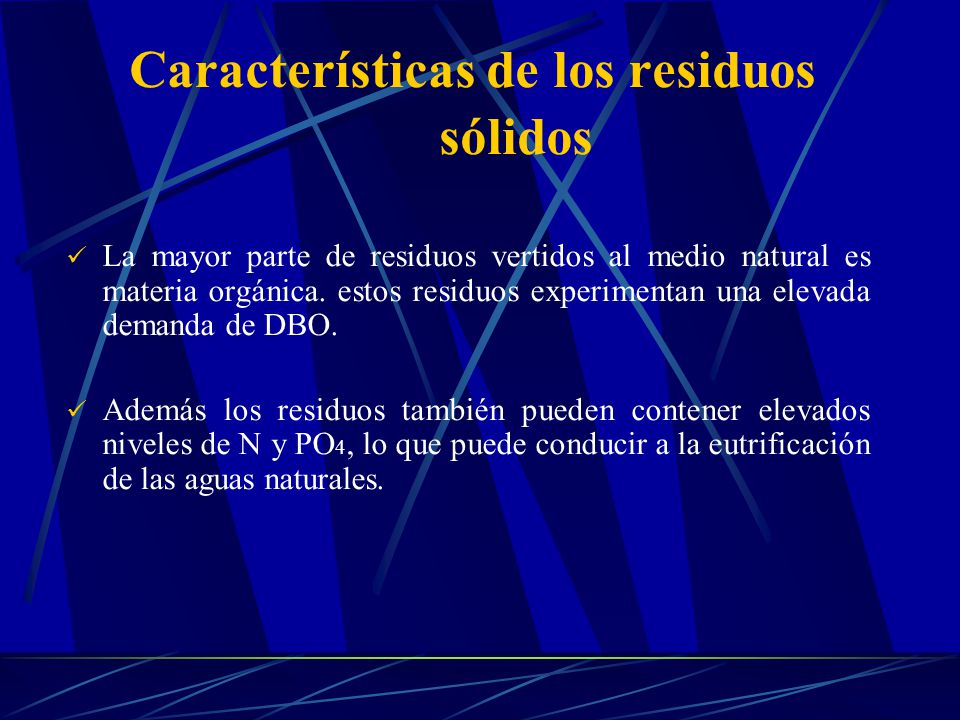 Características de los residuos sólidos

✓ La mayor parte de residuos vertidos al medio natural es materia orgánica. estos residuos experimentan una elevada demanda de DBO.

✓ Además los residuos también pueden contener elevados niveles de N y $PO_4$, lo que puede conducir a la eutrificación de las aguas naturales.